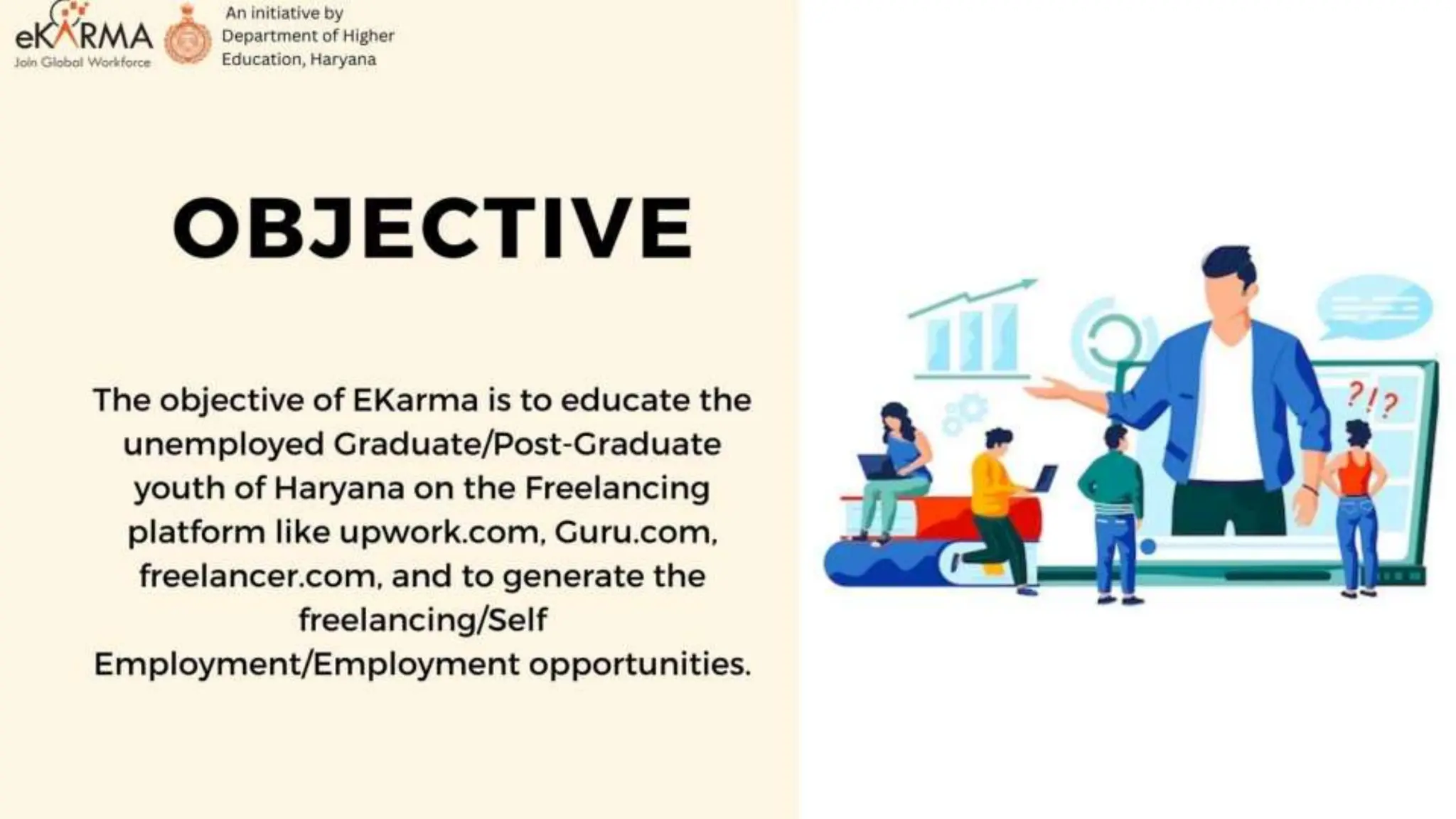 eKARMA
Join Global Workforce

An initiative by Department of Higher Education, Haryana

OBJECTIVE

The objective of EKarma is to educate the unemployed Graduate/Post-Graduate youth of Haryana on the Freelancing platform like upwork.com, Guru.com, freelancer.com, and to generate the freelancing/Self Employment/Employment opportunities.

?!?